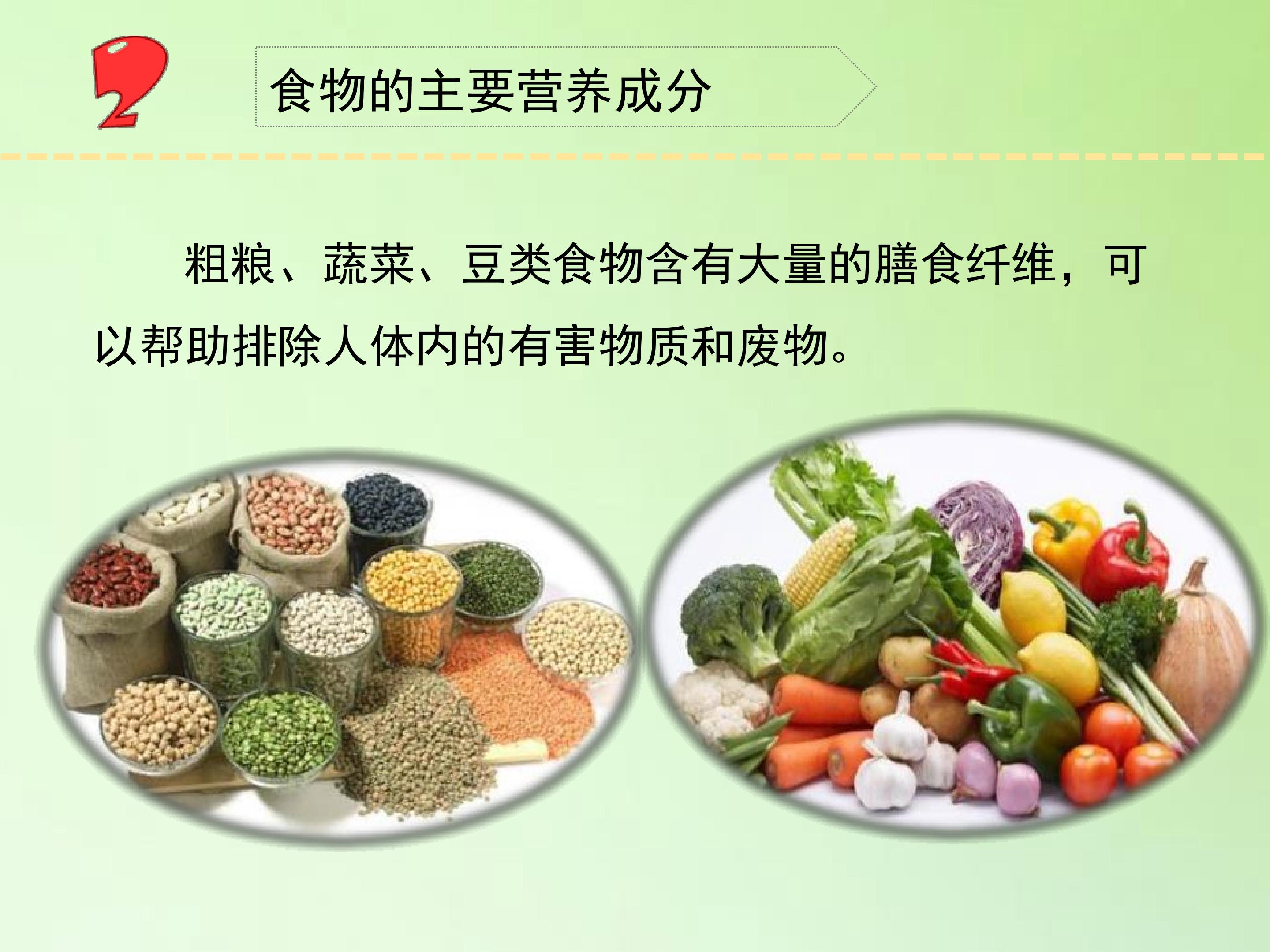 2

食物的主要营养成分

粗粮、蔬菜、豆类食物含有大量的膳食纤维，可以帮助排除人体内的有害物质和废物。